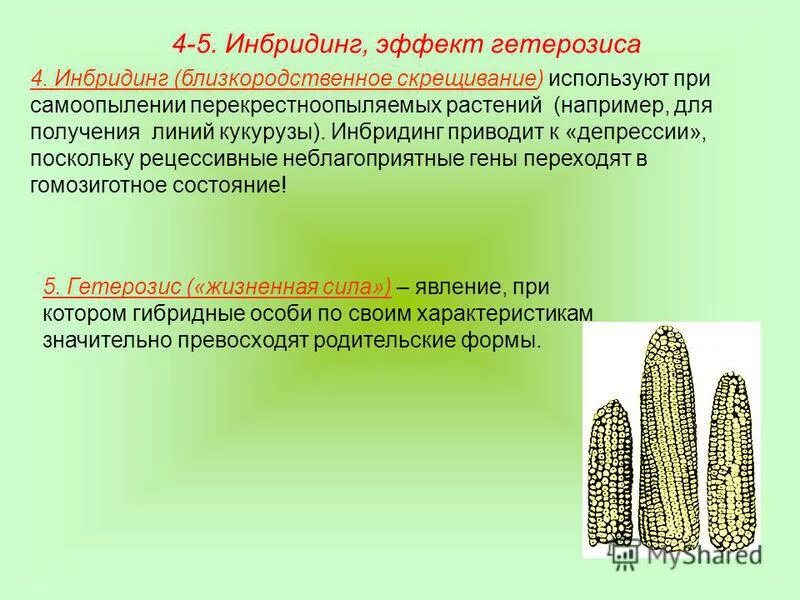 4-5. Инбридинг, эффект гетерозиса

4. Инбридинг (близкородственное скрещивание) используют при самоопылении перекрестноопыляемых растений (например, для получения линий кукурузы). Инбридинг приводит к «депрессии», поскольку рецессивные неблагоприятные гены переходят в гомозиготное состояние!

5. Гетерозис («жизненная сила») – явление, при котором гибридные особи по своим характеристикам значительно превосходят родительские формы.

MyShared